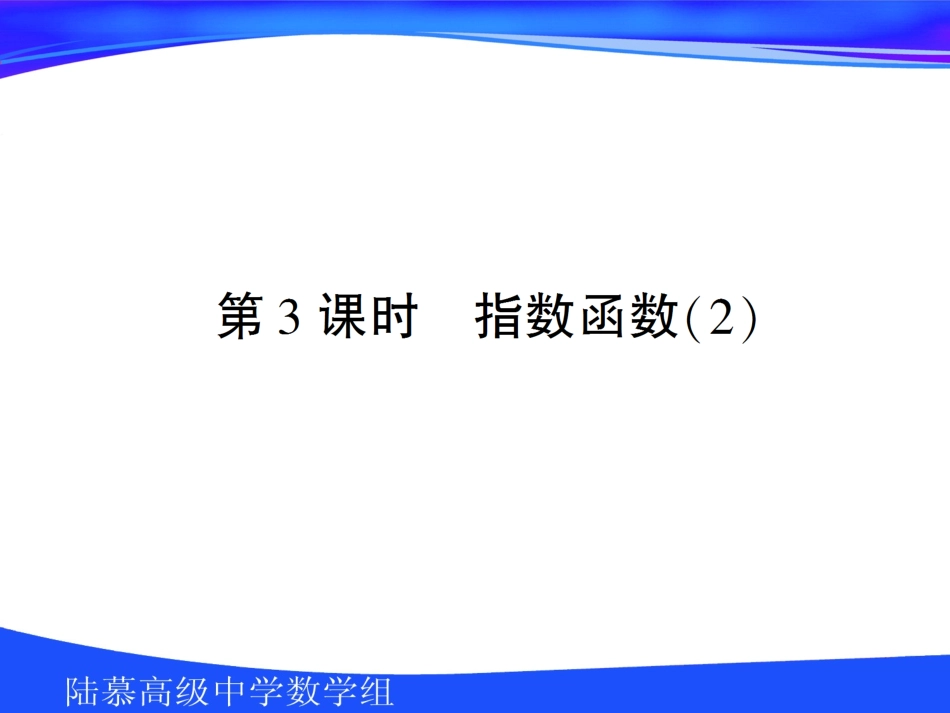 第 3 课时　指数函数(2)

陆慕高级中学数学组